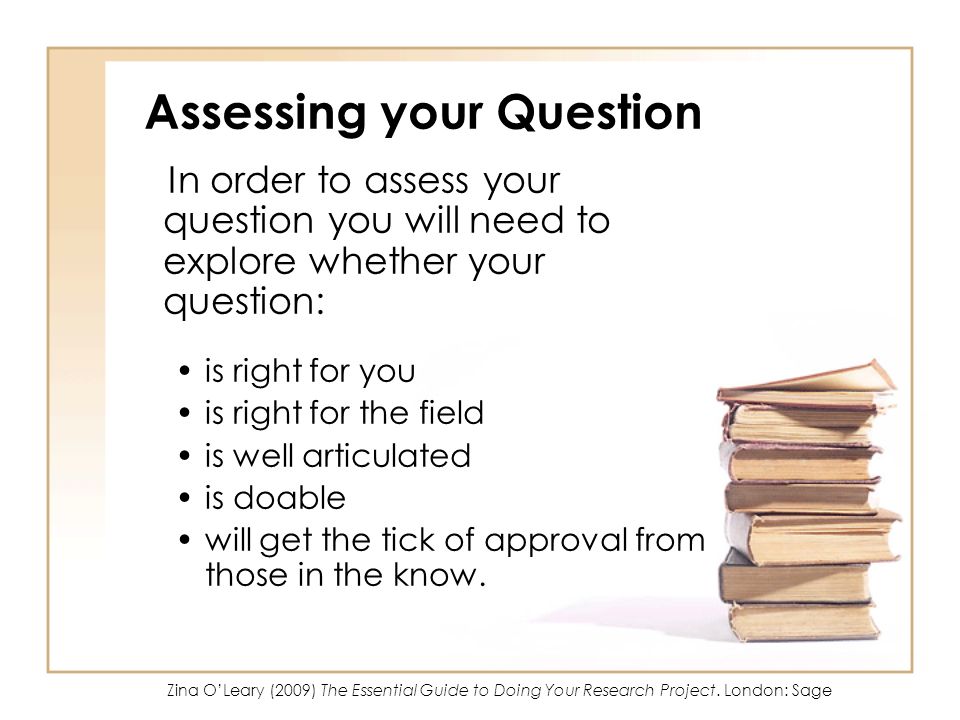 Assessing your Question

In order to assess your question you will need to explore whether your question:

• is right for you
• is right for the field
• is well articulated
• is doable
• will get the tick of approval from those in the know.

Zina O'Leary (2009) The Essential Guide to Doing Your Research Project. London: Sage